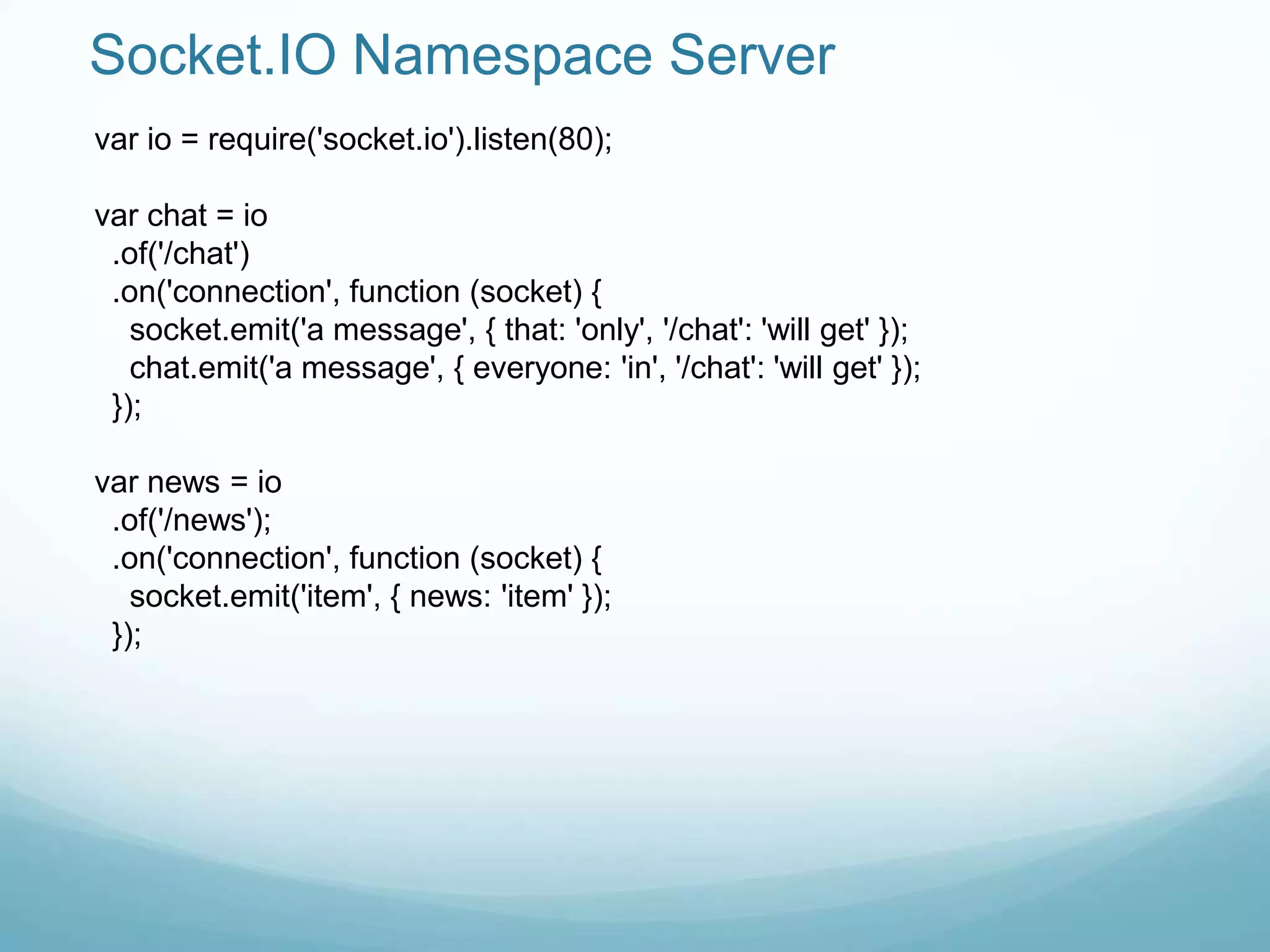 Socket.IO Namespace Server

var io = require('socket.io').listen(80);

var chat = io
  .of('/chat')
  .on('connection', function (socket) {
    socket.emit('a message', { that: 'only', '/chat': 'will get' });
    chat.emit('a message', { everyone: 'in', '/chat': 'will get' });
  });

var news = io
  .of('/news');
  .on('connection', function (socket) {
    socket.emit('item', { news: 'item' });
  });